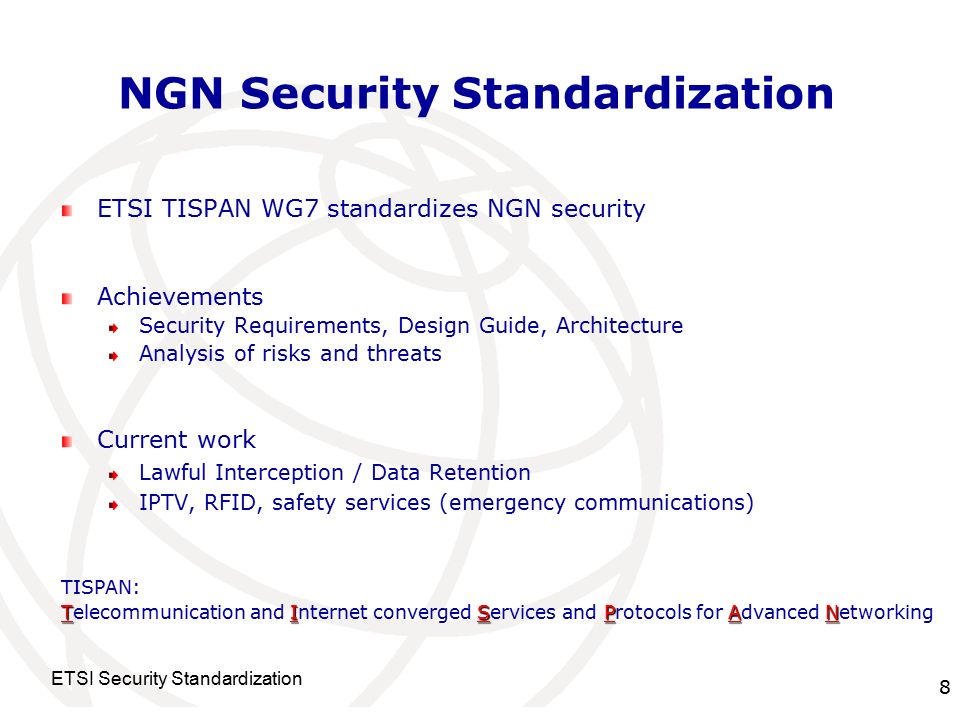 NGN Security Standardization

ETSI TISPAN WG7 standardizes NGN security

Achievements
Security Requirements, Design Guide, Architecture
Analysis of risks and threats

Current work
Lawful Interception / Data Retention
IPTV, RFID, safety services (emergency communications)

TISPAN:
Telecommunication and Internet converged Services and Protocols for Advanced Networking

ETSI Security Standardization

8